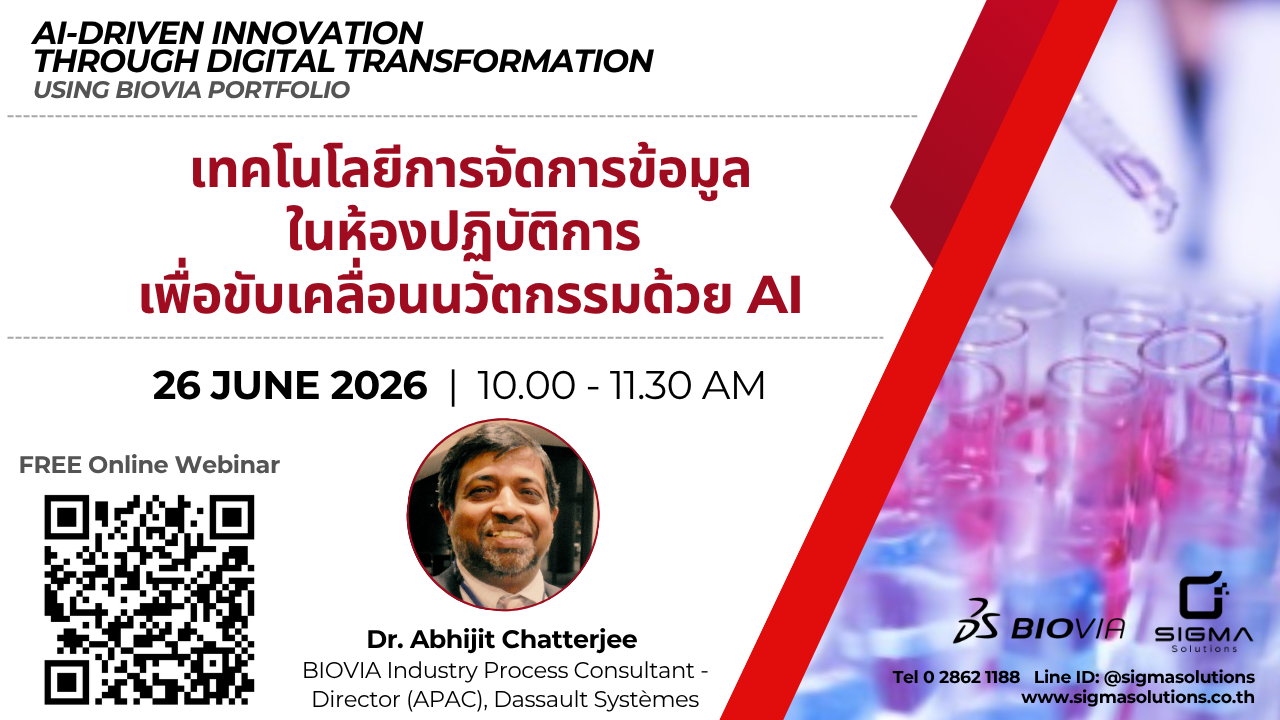 AI-DRIVEN INNOVATION THROUGH DIGITAL TRANSFORMATION
USING BIOVIA PORTFOLIO

เทคโนโลยีการจัดการข้อมูล
ในห้องปฏิบัติการ
เพื่อขับเคลื่อนนวัตกรรมด้วย AI

26 JUNE 2026 | 10.00 - 11.30 AM

FREE Online Webinar

Dr. Abhijit Chatterjee
BIOVIA Industry Process Consultant - Director (APAC), Dassault Systèmes

BIOVIA

SIGMA Solutions

Tel 0 2862 1188 Line ID: @sigmasolutions
www.sigmasolutions.co.th